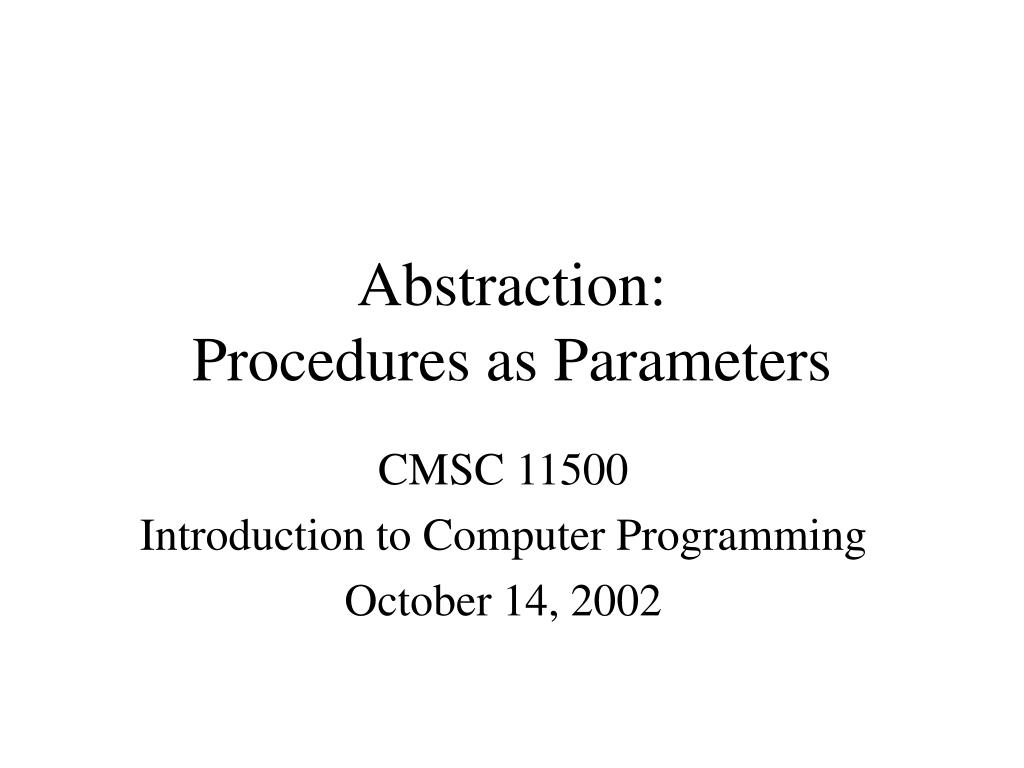 Abstraction:
Procedures as Parameters

CMSC 11500
Introduction to Computer Programming
October 14, 2002